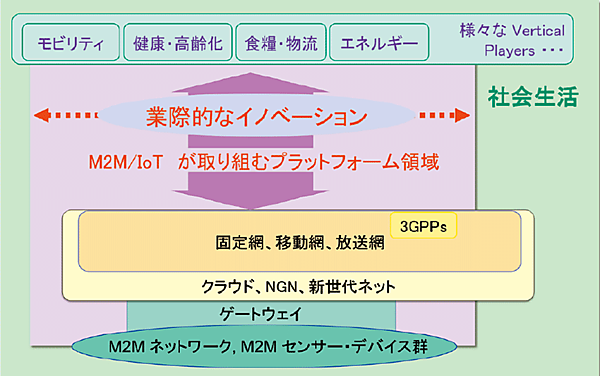 モビリティ

健康・高齢化

食糧・物流

エネルギー

様々な Vertical Players ･･･

社会生活

業際的なイノベーション

M2M/IoT　が取り組むプラットフォーム領域

3GPPs

固定網、移動網、放送網

クラウド、NGN、新世代ネット

ゲートウェイ

M2M ネットワーク, M2M センサー・デバイス群